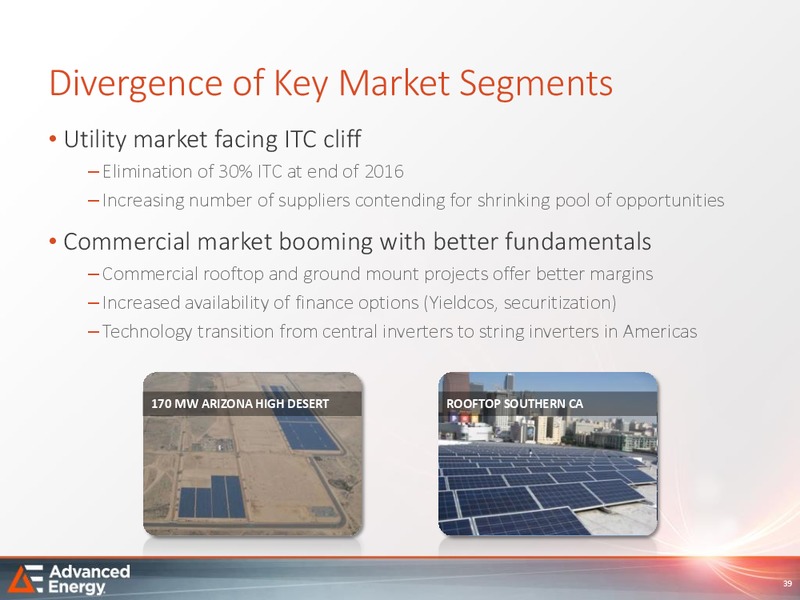 Divergence of Key Market Segments

• Utility market facing ITC cliff

– Elimination of 30% ITC at end of 2016

– Increasing number of suppliers contending for shrinking pool of opportunities

• Commercial market booming with better fundamentals

– Commercial rooftop and ground mount projects offer better margins

– Increased availability of finance options (Yieldcos, securitization)

– Technology transition from central inverters to string inverters in Americas

170 MW ARIZONA HIGH DESERT

ROOFTOP SOUTHERN CA

Advanced Energy

39